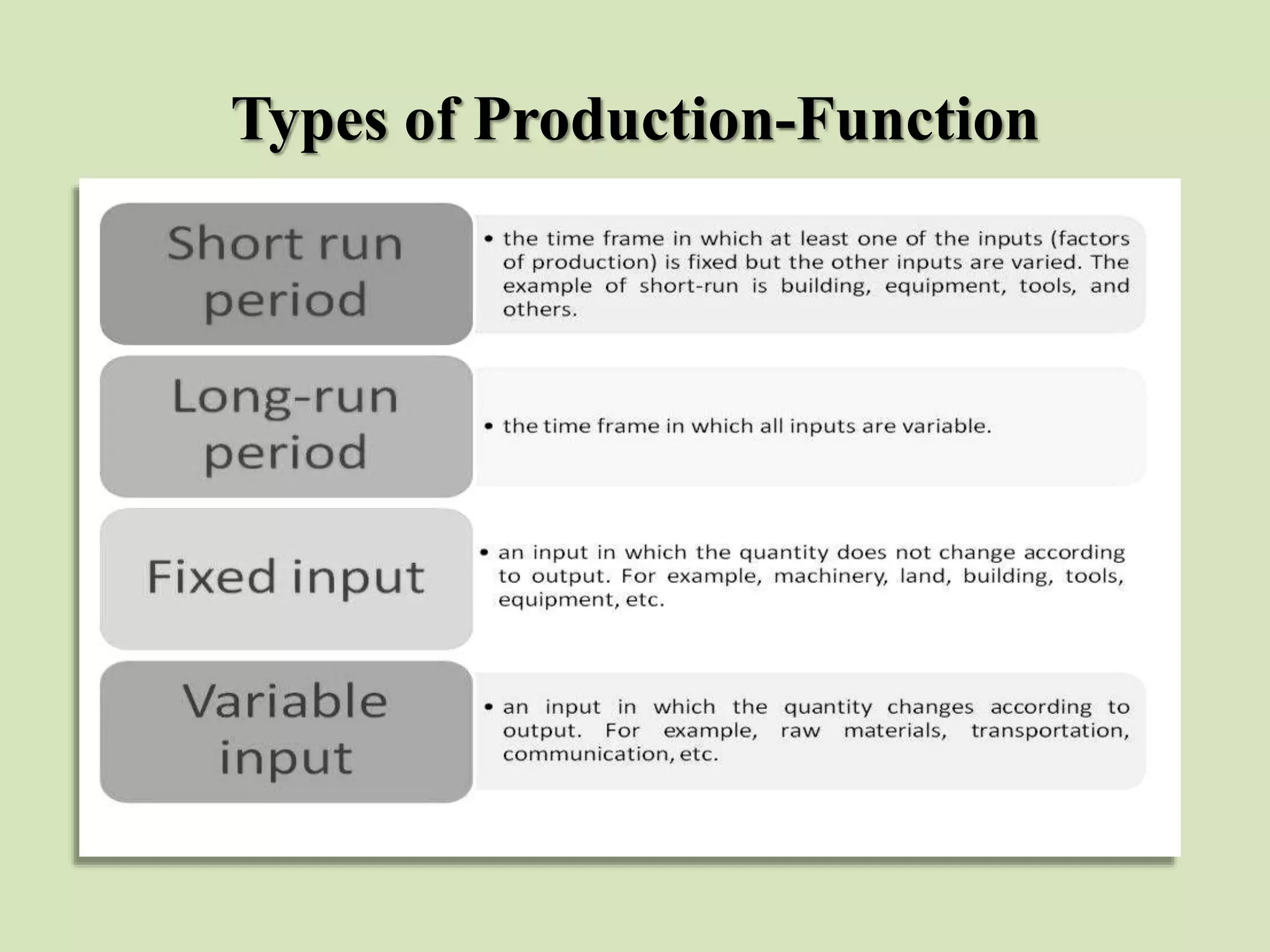 Types of Production-Function

Short run period

• the time frame in which at least one of the inputs (factors of production) is fixed but the other inputs are varied. The example of short-run is building, equipment, tools, and others.

Long-run period

• the time frame in which all inputs are variable.

Fixed input

• an input in which the quantity does not change according to output. For example, machinery, land, building, tools, equipment, etc.

Variable input

• an input in which the quantity changes according to output. For example, raw materials, transportation, communication, etc.